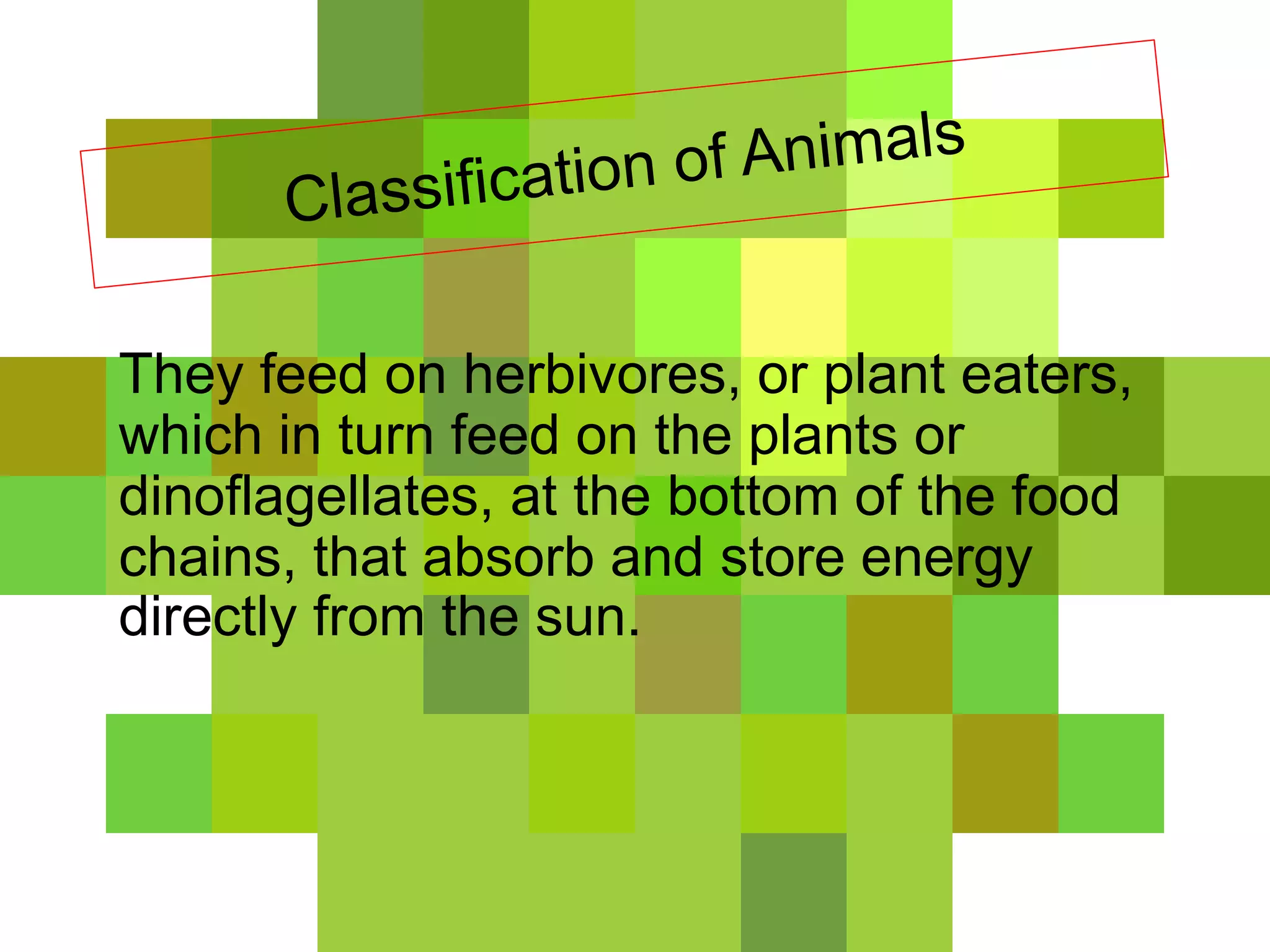 Classification of Animals

They feed on herbivores, or plant eaters, which in turn feed on the plants or dinoflagellates, at the bottom of the food chains, that absorb and store energy directly from the sun.